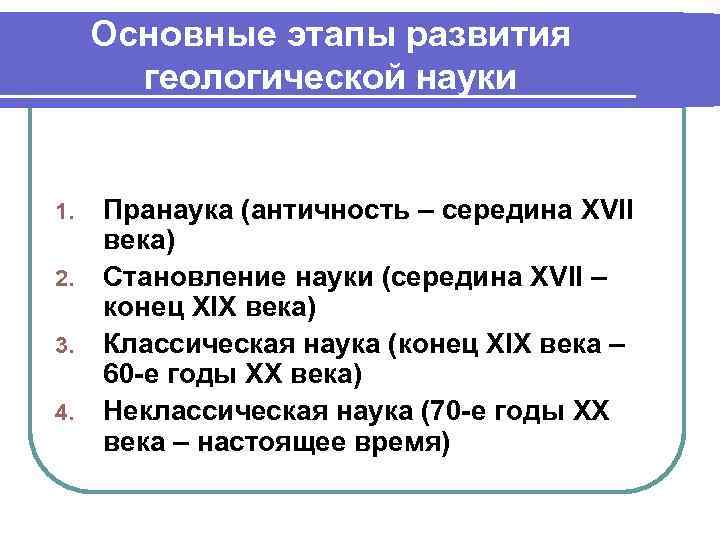 Основные этапы развития геологической науки

1. Пранаука (античность – середина XVII века)
2. Становление науки (середина XVII – конец XIX века)
3. Классическая наука (конец XIX века – 60-е годы XX века)
4. Неклассическая наука (70-е годы XX века – настоящее время)